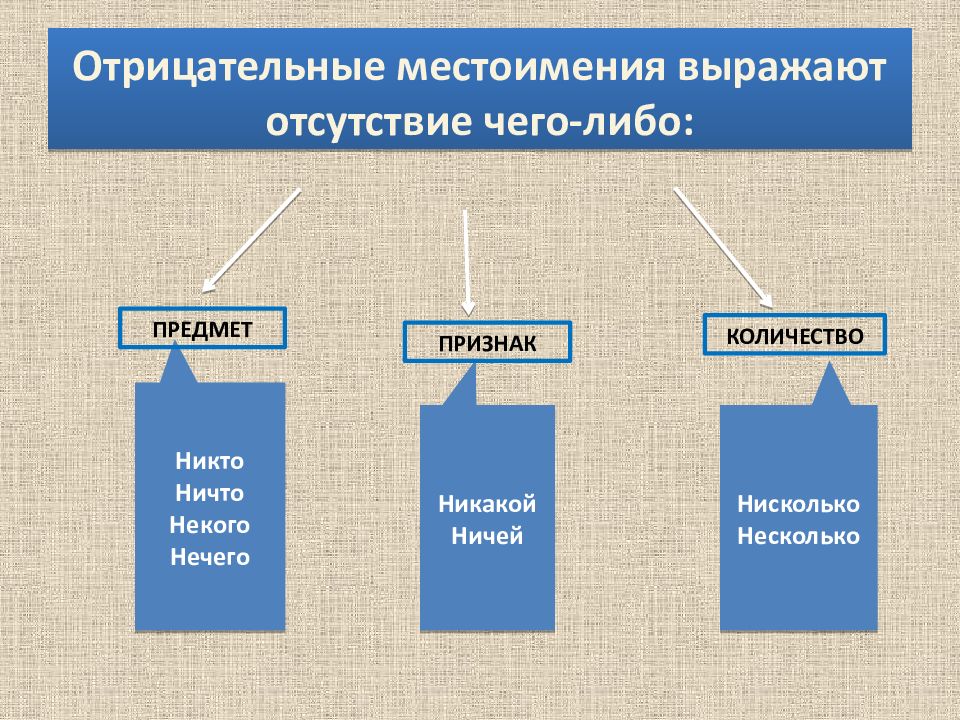 Отрицательные местоимения выражают отсутствие чего-либо:

ПРЕДМЕТ

Никто
Ничто
Некого
Нечего

ПРИЗНАК

Никакой
Ничей

КОЛИЧЕСТВО

Нисколько
Несколько